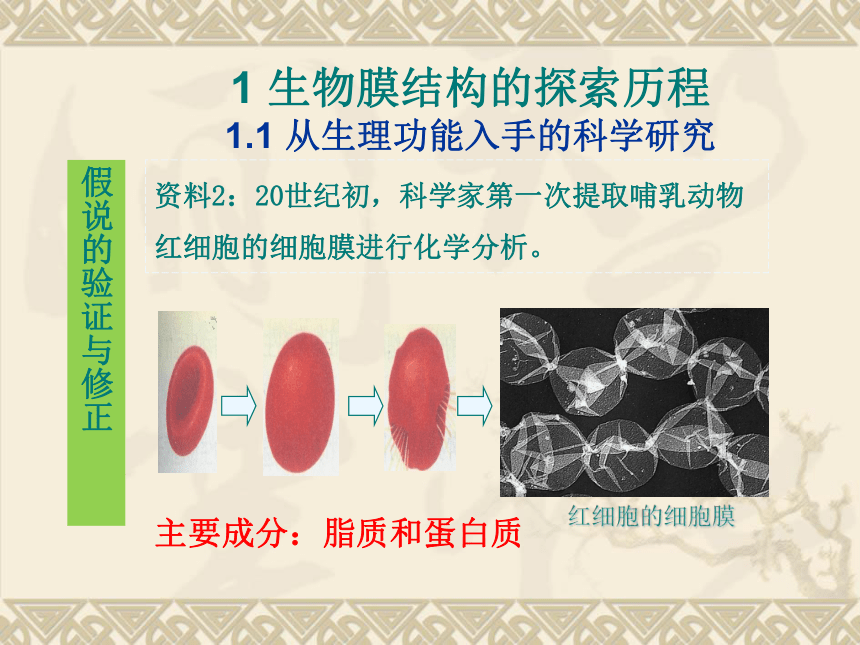 1 生物膜结构的探索历程
1.1 从生理功能入手的科学研究

假说的验证与修正

资料2：20世纪初，科学家第一次提取哺乳动物红细胞的细胞膜进行化学分析。

红细胞的细胞膜

主要成分：脂质和蛋白质